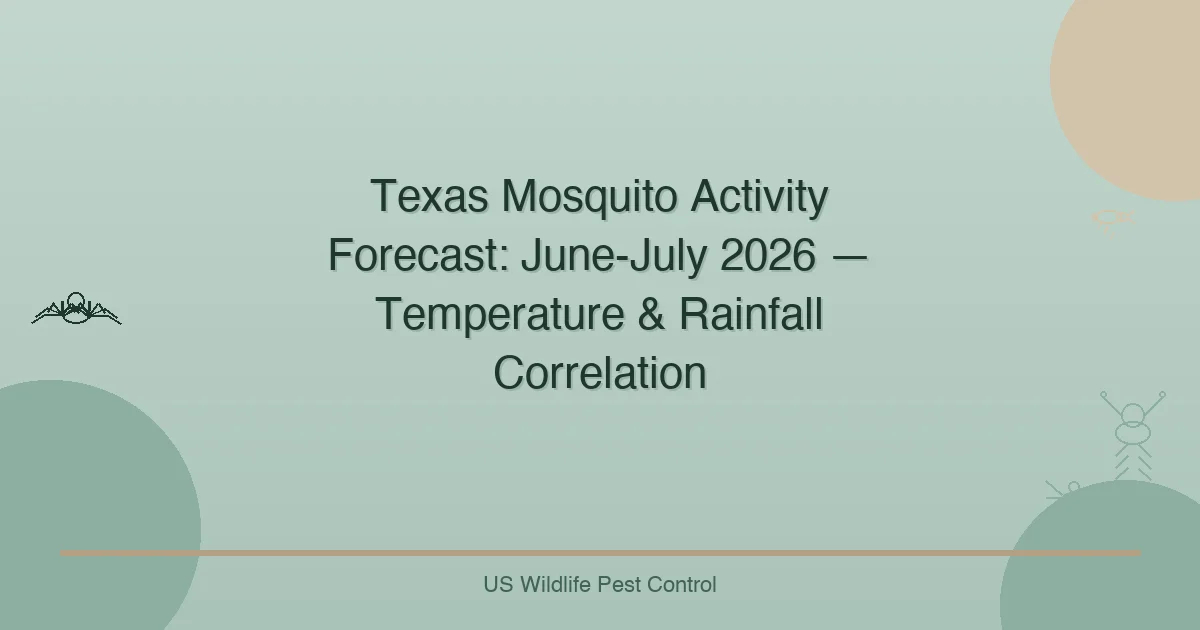 Texas Mosquito Activity Forecast: June-July 2026 — Temperature & Rainfall Correlation

US Wildlife Pest Control